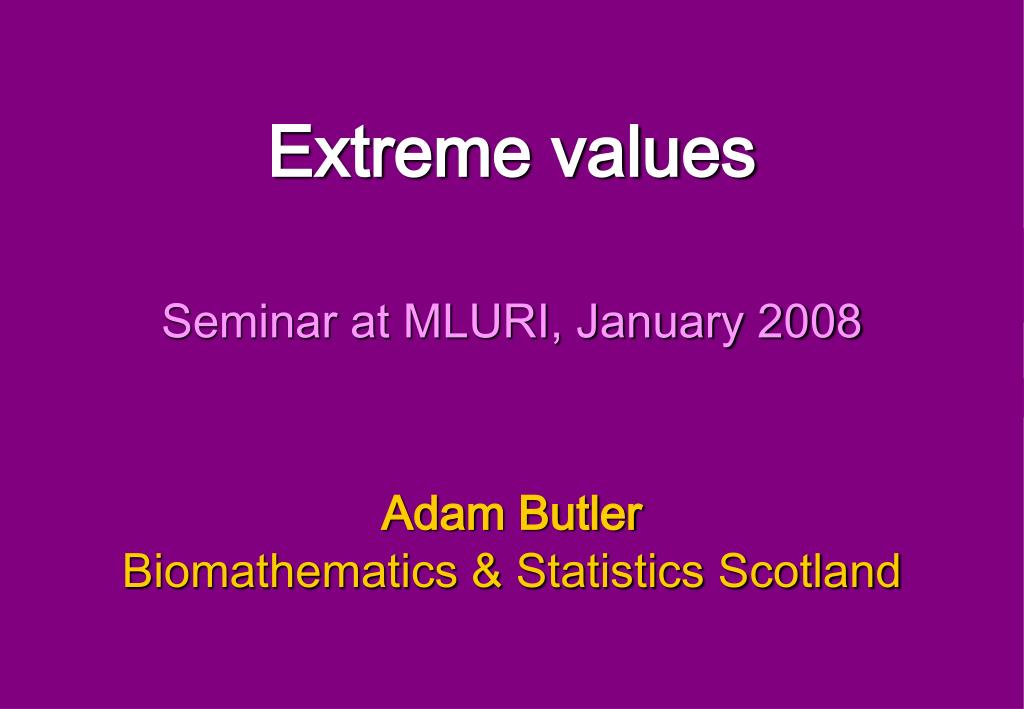 Extreme values

Seminar at MLURI, January 2008

Adam Butler
Biomathematics & Statistics Scotland